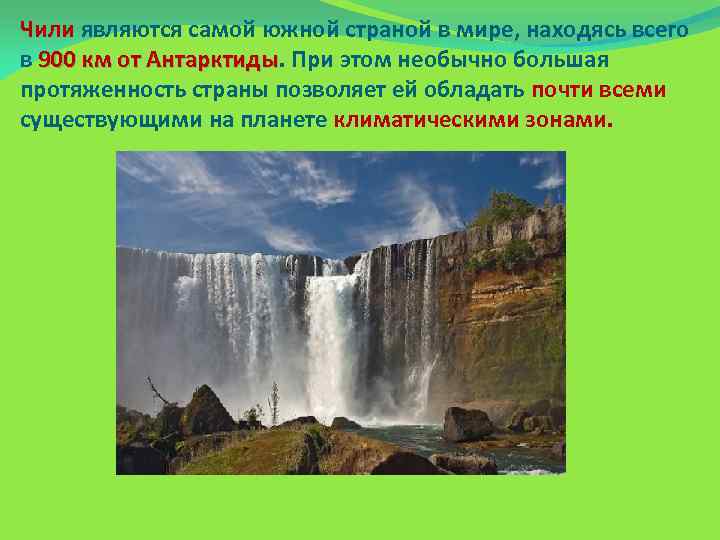 Чили являются самой южной страной в мире, находясь всего в 900 км от Антарктиды. При этом необычно большая протяженность страны позволяет ей обладать почти всеми существующими на планете климатическими зонами.